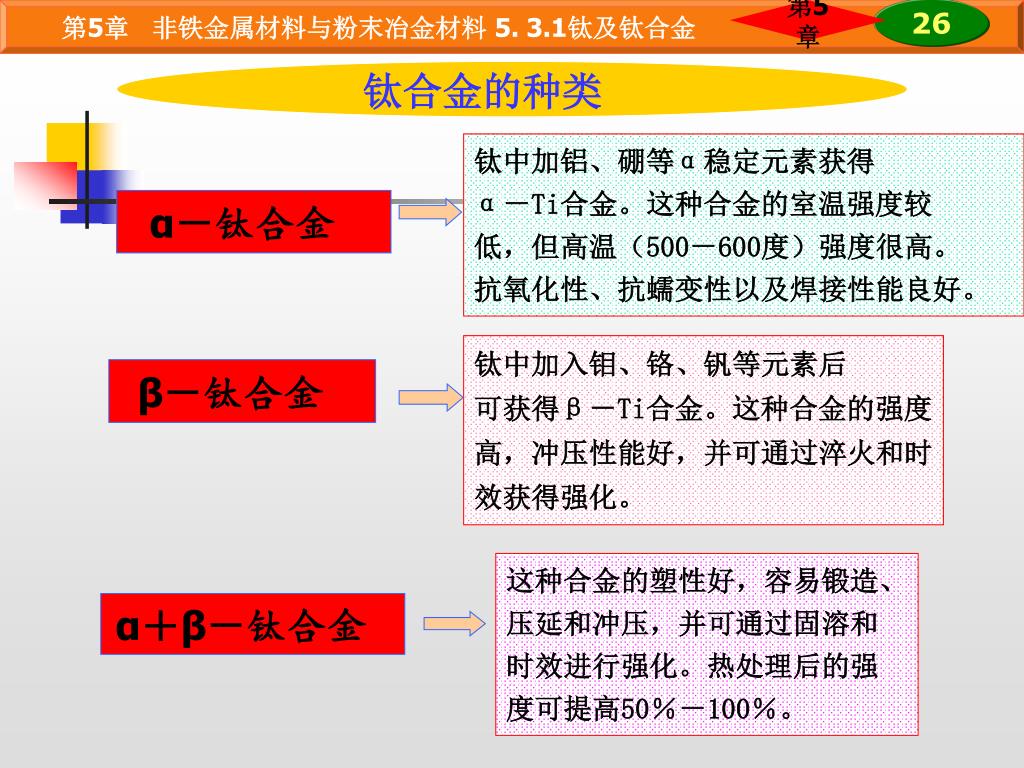 第5章　非铁金属材料与粉末冶金材料 5. 3.1钛及钛合金

第5章

26

钛合金的种类

α－钛合金

钛中加铝、硼等α稳定元素获得α－Ti合金。这种合金的室温强度较低，但高温（500－600度）强度很高。抗氧化性、抗蠕变性以及焊接性能良好。

β－钛合金

钛中加入钼、铬、钒等元素后可获得β－Ti合金。这种合金的强度高，冲压性能好，并可通过淬火和时效获得强化。

α＋β－钛合金

这种合金的塑性好，容易锻造、压延和冲压，并可通过固溶和时效进行强化。热处理后的强度可提高50％－100％。